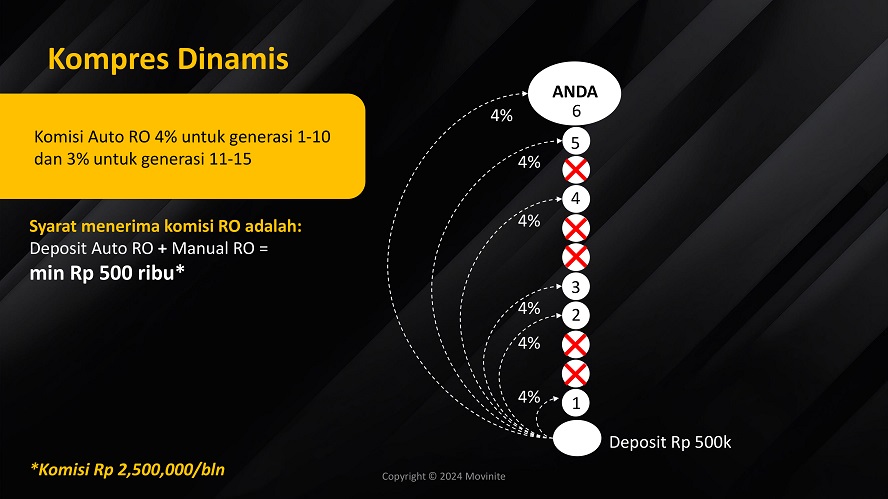 Kompres Dinamis

Komisi Auto RO 4% untuk generasi 1-10 dan 3% untuk generasi 11-15

Syarat menerima komisi RO adalah:
Deposit Auto RO + Manual RO =
min Rp 500 ribu*

ANDA
6
4%
5
4%
4
4%
3
4%
2
4%
4%
1
Deposit Rp 500k

*Komisi Rp 2,500,000/bln

Copyright © 2024 Movinite